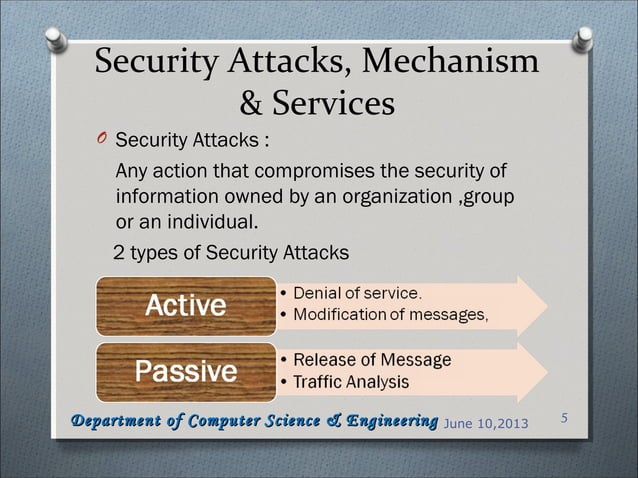 Security Attacks, Mechanism & Services

O Security Attacks :

Any action that compromises the security of information owned by an organization ,group or an individual.

2 types of Security Attacks

Active

• Denial of service.
• Modification of messages,

Passive

• Release of Message
• Traffic Analysis

Department of Computer Science & Engineering June 10,2013 5